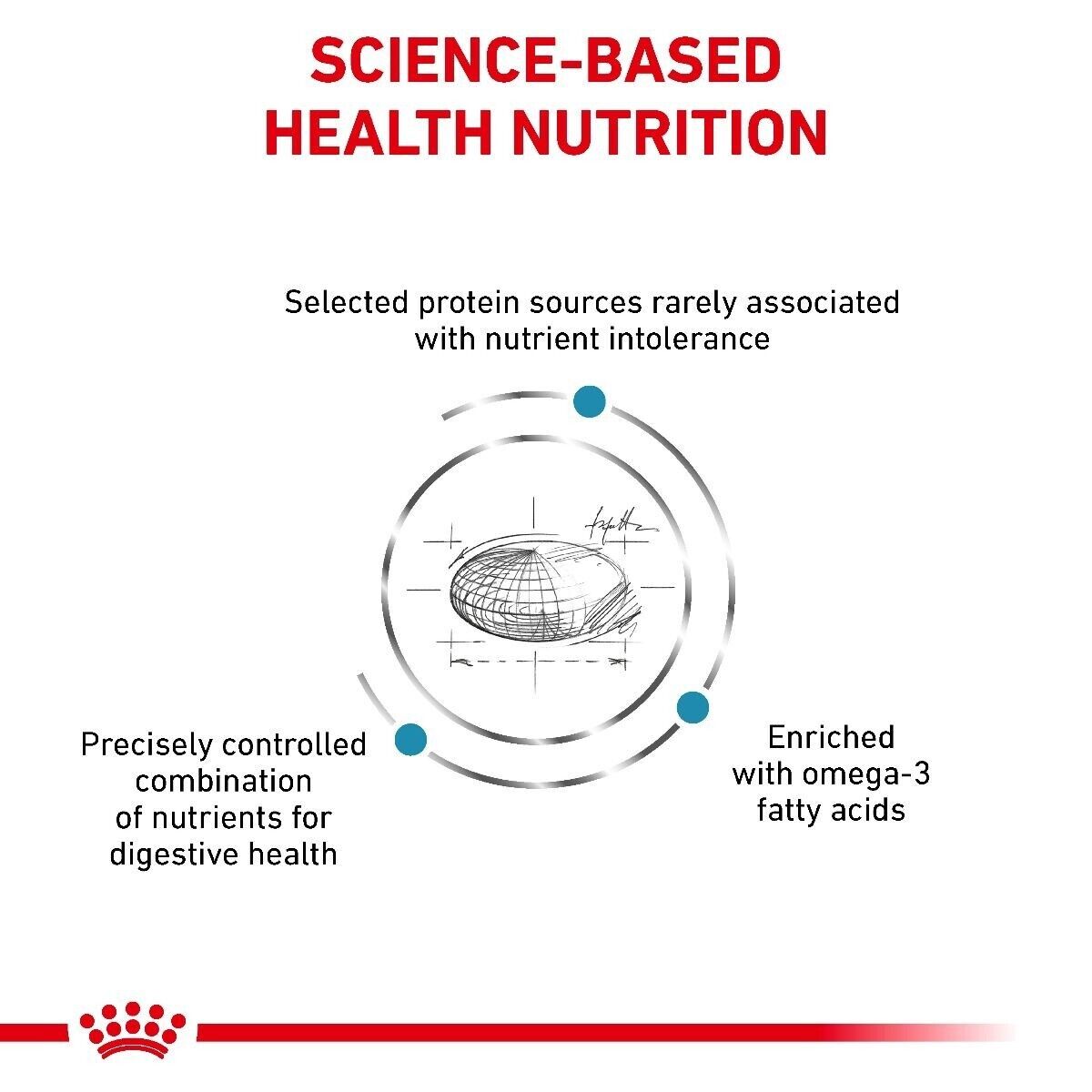 SCIENCE-BASED HEALTH NUTRITION

Selected protein sources rarely associated with nutrient intolerance

Precisely controlled combination of nutrients for digestive health

Enriched with omega-3 fatty acids